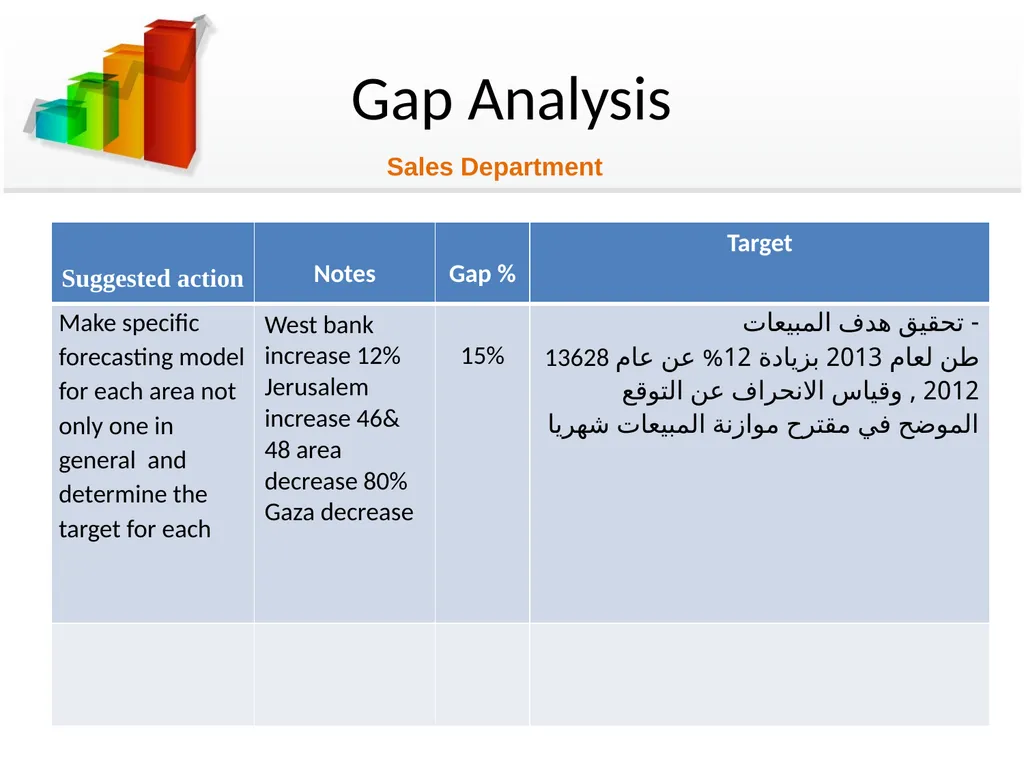 Gap Analysis

Sales Department

| Suggested action | Notes | Gap % | Target |
|---|---|---|---|
| Make specific forecasting model for each area not only one in general and determine the target for each | West bank increase 12% Jerusalem increase 46& 48 area decrease 80% Gaza decrease | 15% | - تحقيق هدف المبيعات 13628 طن لعام 2013 بزيادة 12% عن عام 2012 , وقياس الانحراف عن التوقع الموضح في مقترح موازنة المبيعات شهريا |
| | | | |